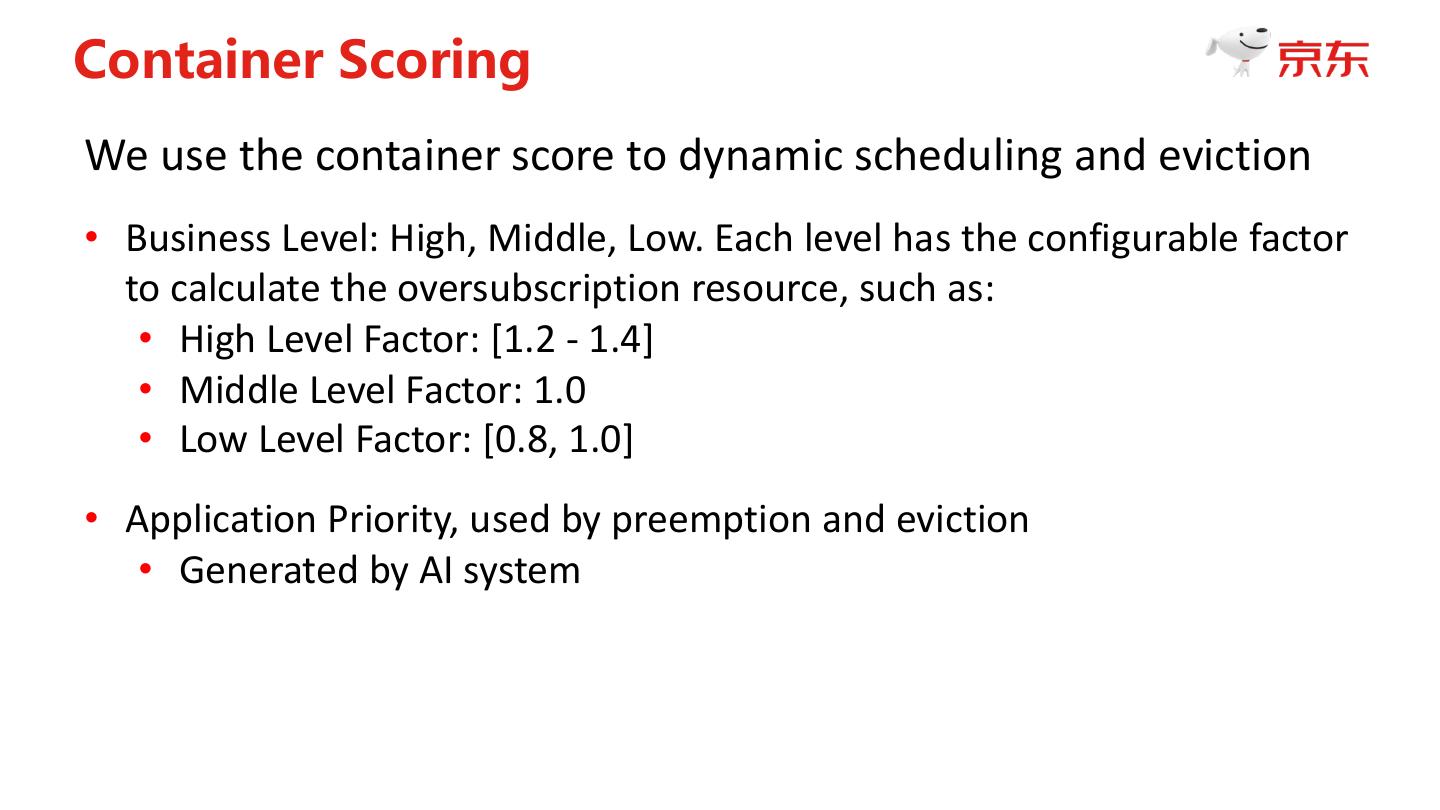 Container Scoring

京东

We use the container score to dynamic scheduling and eviction

• Business Level: High, Middle, Low. Each level has the configurable factor to calculate the oversubscription resource, such as:
  • High Level Factor: [1.2 - 1.4]
  • Middle Level Factor: 1.0
  • Low Level Factor: [0.8, 1.0]

• Application Priority, used by preemption and eviction
  • Generated by AI system